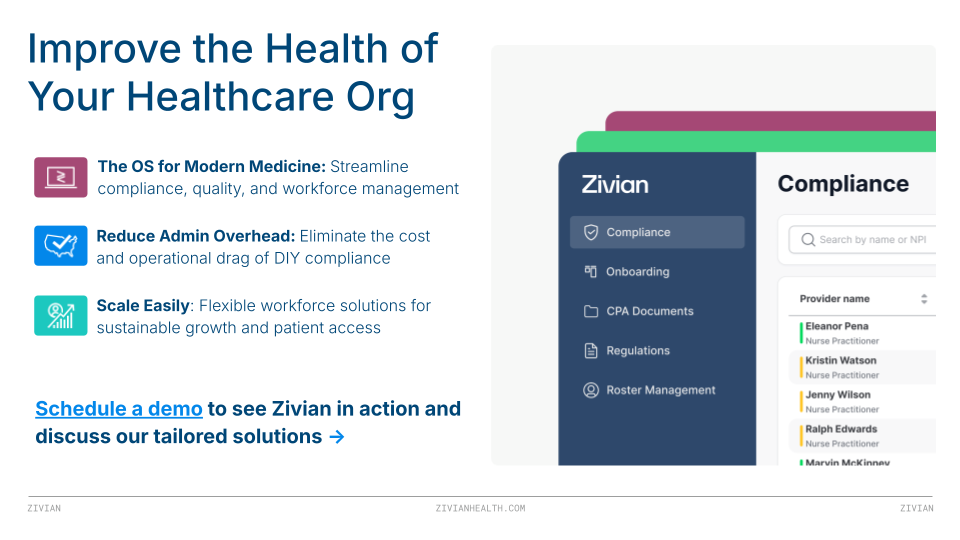 Improve the Health of Your Healthcare Org

The OS for Modern Medicine: Streamline compliance, quality, and workforce management

Reduce Admin Overhead: Eliminate the cost and operational drag of DIY compliance

Scale Easily: Flexible workforce solutions for sustainable growth and patient access

Schedule a demo to see Zivian in action and discuss our tailored solutions →

Zivian

Compliance

Onboarding

CPA Documents

Regulations

Roster Management

Compliance

Search by name or NPI

Provider name

Eleanor Pena
Nurse Practitioner

Kristin Watson
Nurse Practitioner

Jenny Wilson
Nurse Practitioner

Ralph Edwards
Nurse Practitioner

Marvin McKinney

ZIVIAN

ZIVIANHEALTH.COM

ZIVIAN